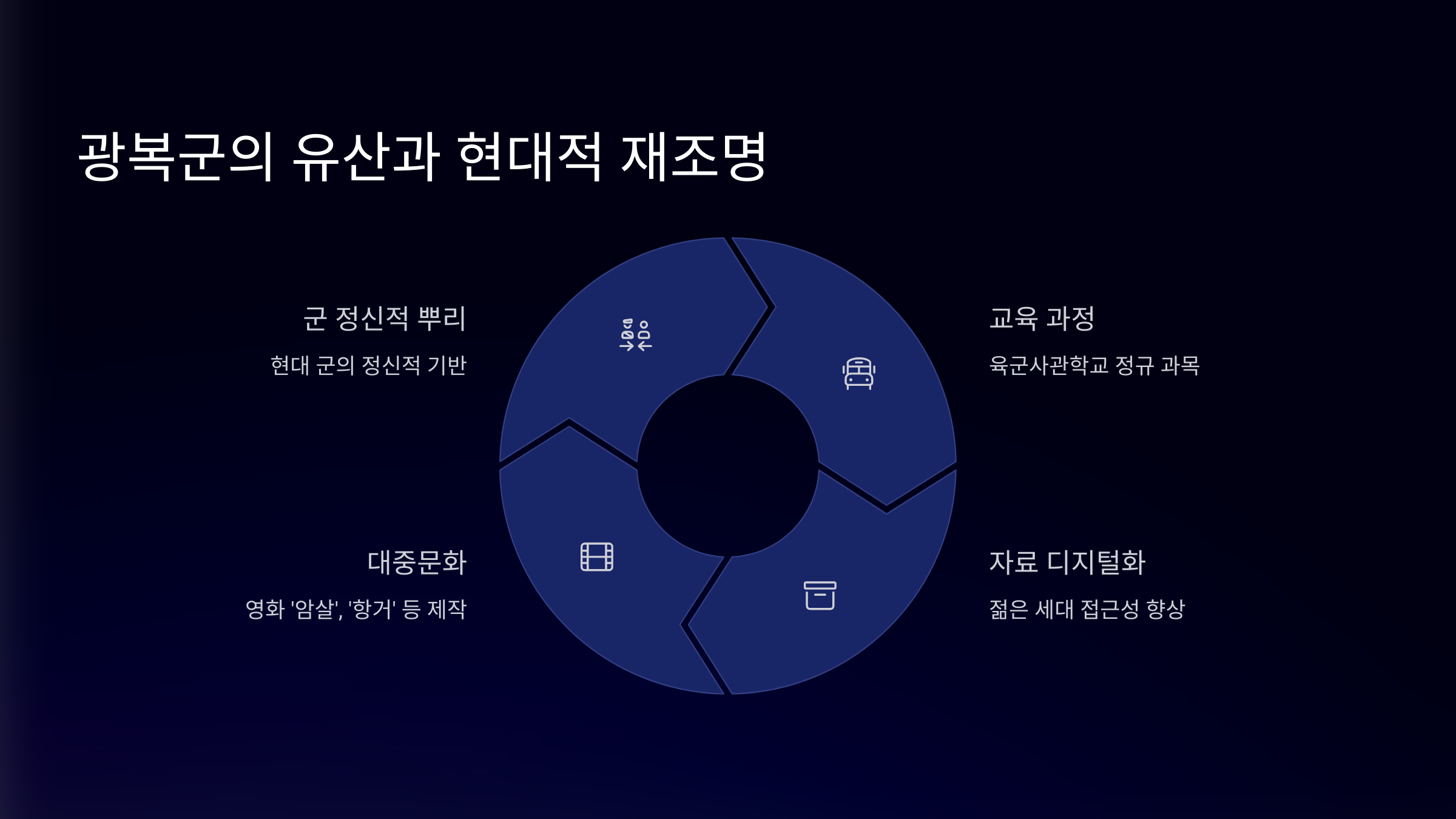 광복군의 유산과 현대적 재조명

군 정신적 뿌리

현대 군의 정신적 기반

교육 과정

육군사관학교 정규 과목

대중문화

영화 '암살', '항거' 등 제작

자료 디지털화

젊은 세대 접근성 향상